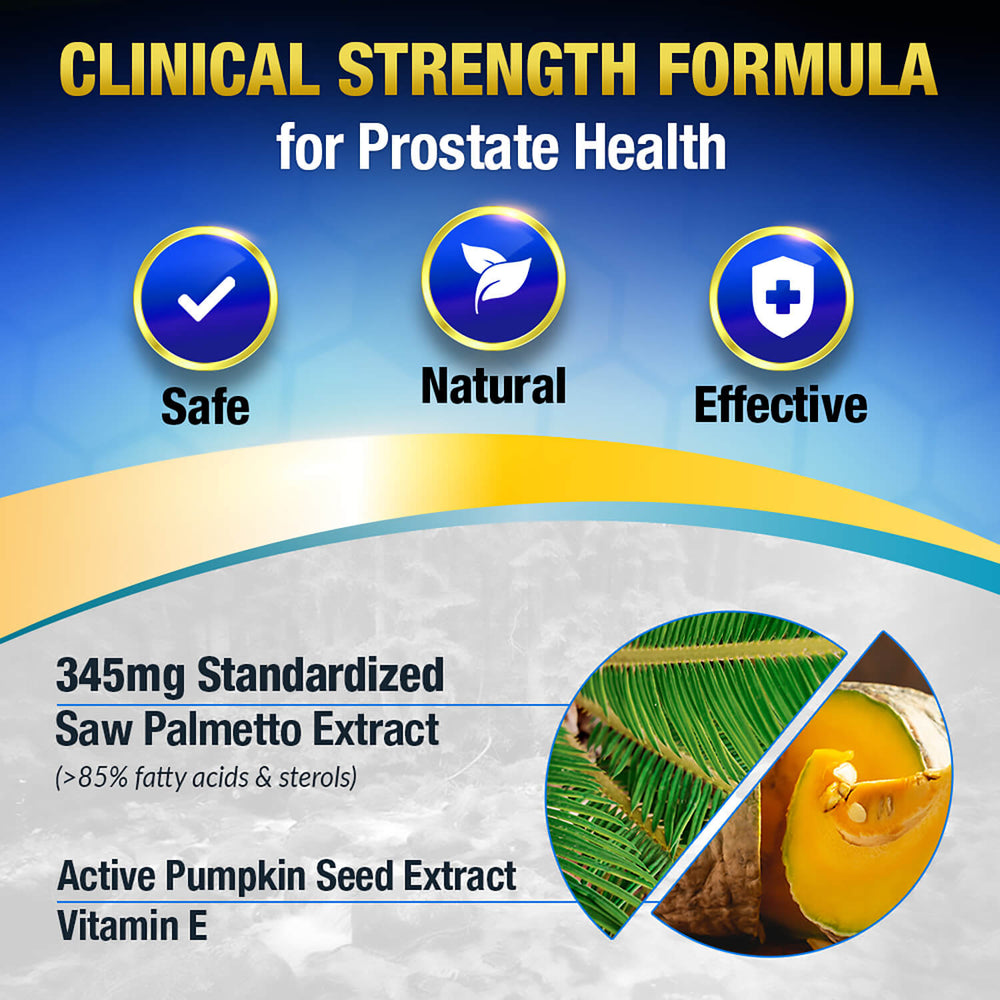 CLINICAL STRENGTH FORMULA
for Prostate Health

Safe

Natural

Effective

345mg Standardized
Saw Palmetto Extract
(>85% fatty acids & sterols)

Active Pumpkin Seed Extract
Vitamin E